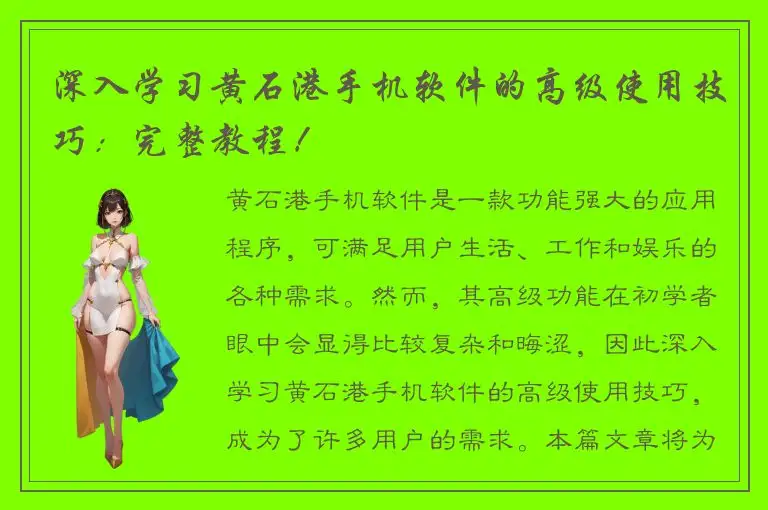 深入学习黄石港手机软件的高级使用技巧：完整教程！

黄石港手机软件是一款功能强大的应用程序，可满足用户生活、工作和娱乐的各种需求。然而，其高级功能在初学者眼中会显得比较复杂和晦涩，因此深入学习黄石港手机软件的高级使用技巧，成为了许多用户的需求。本篇文章将为